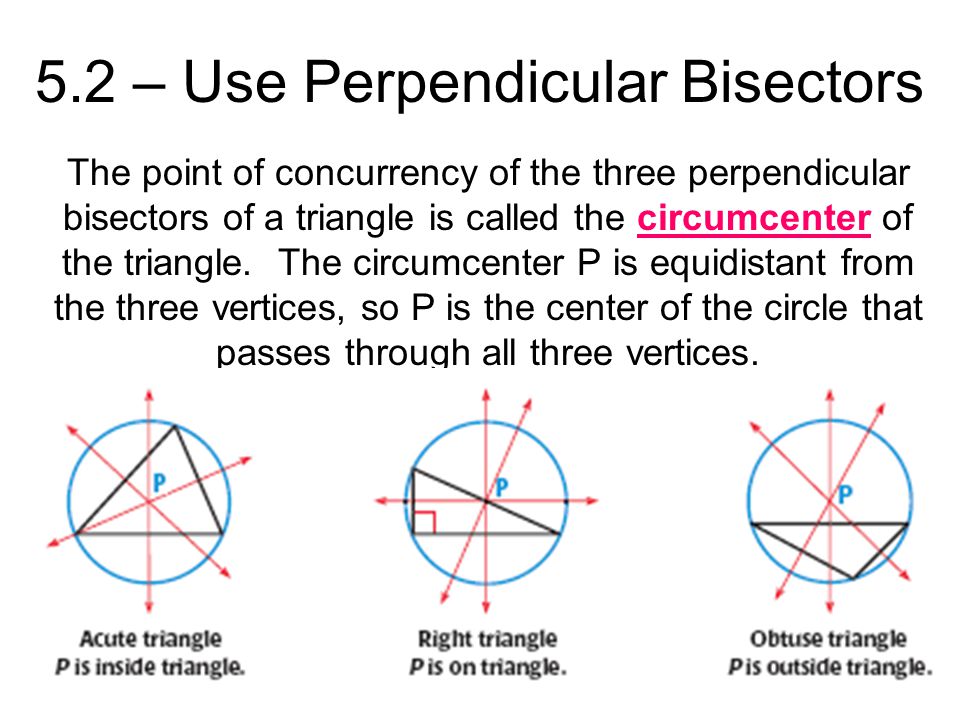 5.2 – Use Perpendicular Bisectors

The point of concurrency of the three perpendicular bisectors of a triangle is called the circumcenter of the triangle. The circumcenter P is equidistant from the three vertices, so P is the center of the circle that passes through all three vertices.

P

Acute triangle
P is inside triangle.

P

Right triangle
P is on triangle.

P

Obtuse triangle
P is outside triangle.